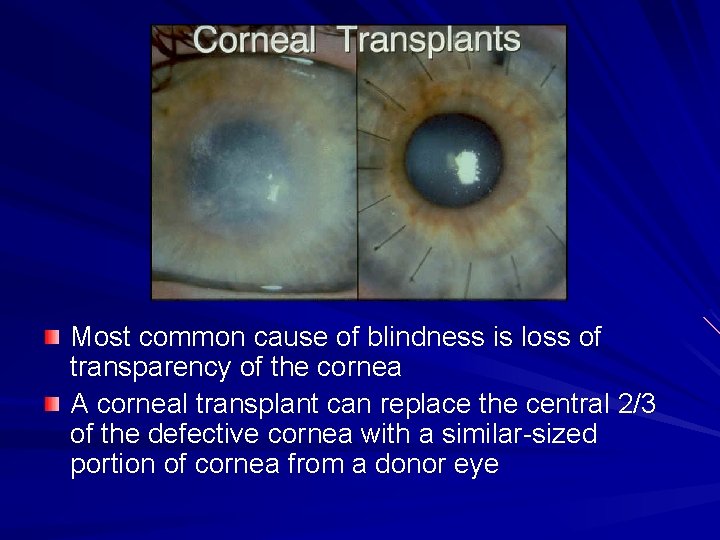 Corneal Transplants

Most common cause of blindness is loss of transparency of the cornea

A corneal transplant can replace the central 2/3 of the defective cornea with a similar-sized portion of cornea from a donor eye